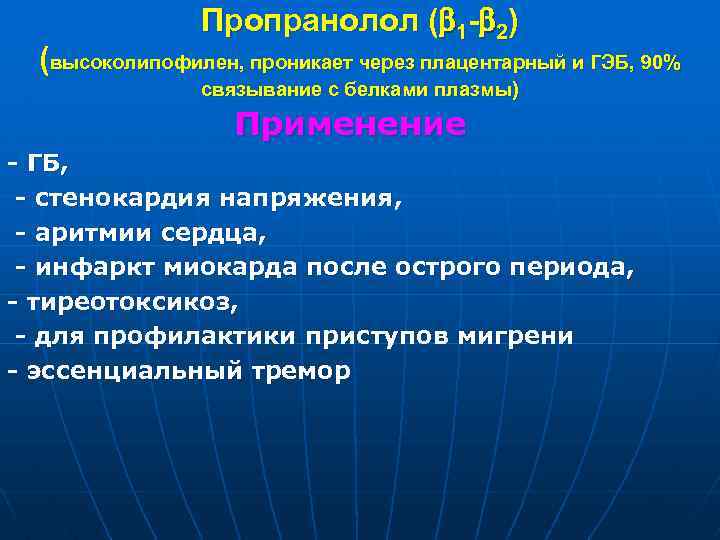 Пропранолол ($\beta_1$-$\beta_2$)

(высоколипофилен, проникает через плацентарный и ГЭБ, 90% связывание с белками плазмы)

Применение

- ГБ,
- стенокардия напряжения,
- аритмии сердца,
- инфаркт миокарда после острого периода,
- тиреотоксикоз,
- для профилактики приступов мигрени
- эссенциальный тремор